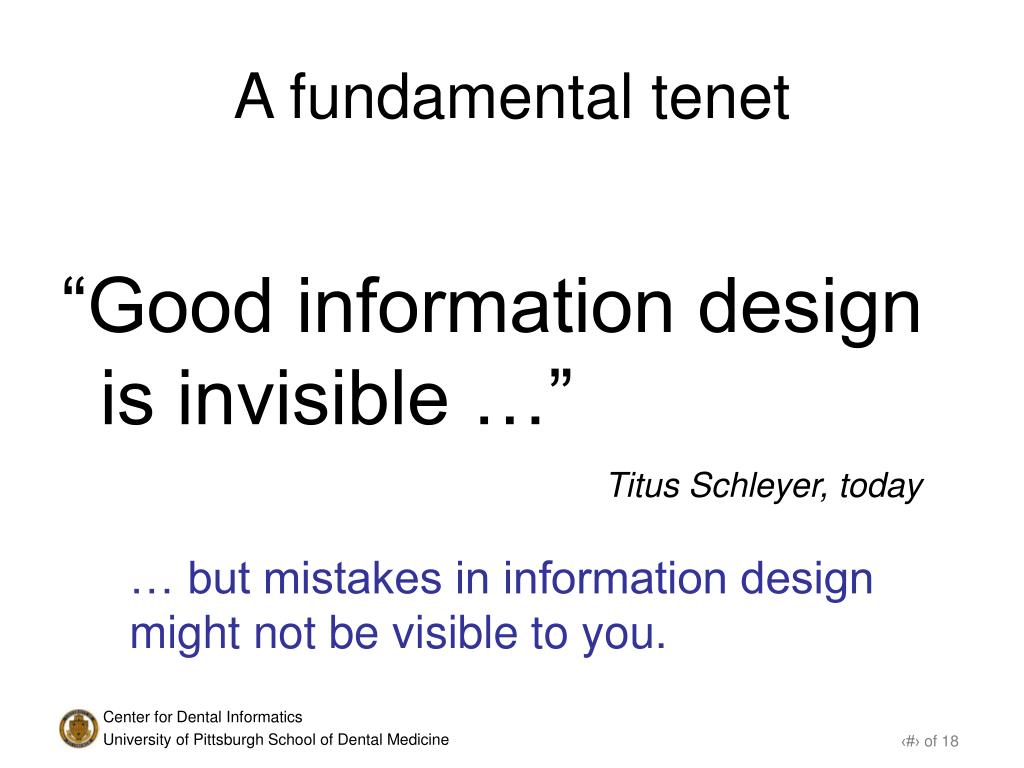 A fundamental tenet

“Good information design is invisible …”

Titus Schleyer, today

… but mistakes in information design might not be visible to you.

Center for Dental Informatics
University of Pittsburgh School of Dental Medicine

‹#› of 18